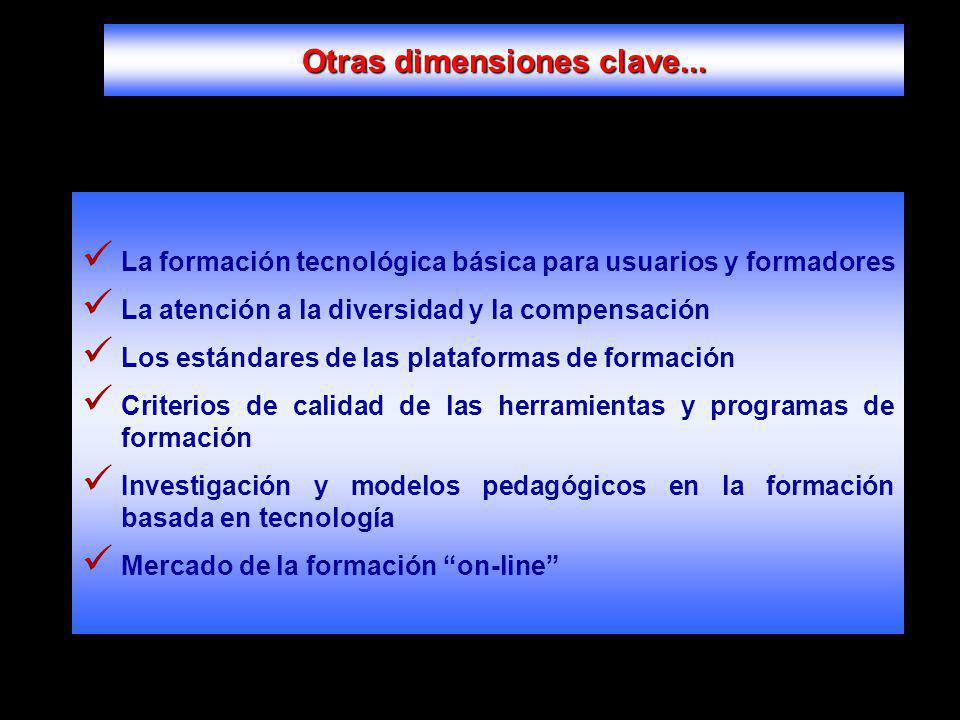 Otras dimensiones clave...

✓ La formación tecnológica básica para usuarios y formadores
✓ La atención a la diversidad y la compensación
✓ Los estándares de las plataformas de formación
✓ Criterios de calidad de las herramientas y programas de formación
✓ Investigación y modelos pedagógicos en la formación basada en tecnología
✓ Mercado de la formación “on-line”